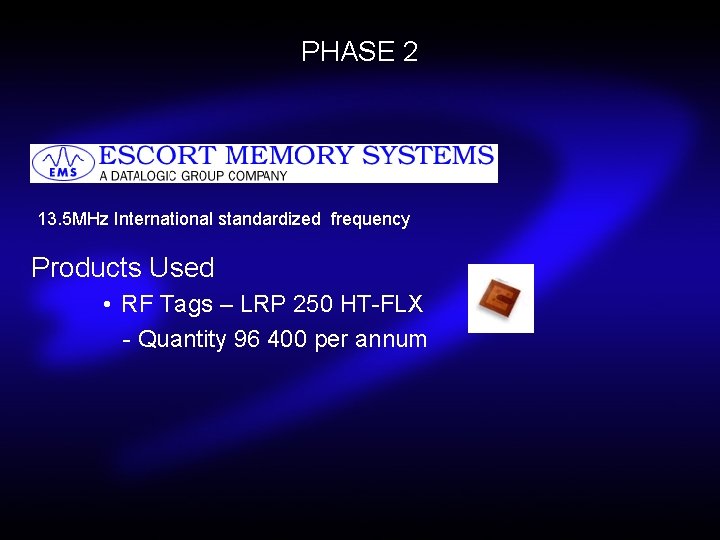 PHASE 2

EMS ESCORT MEMORY SYSTEMS
A DATALOGIC GROUP COMPANY

13.5MHz International standardized frequency

Products Used

• RF Tags – LRP 250 HT-FLX

- Quantity 96 400 per annum